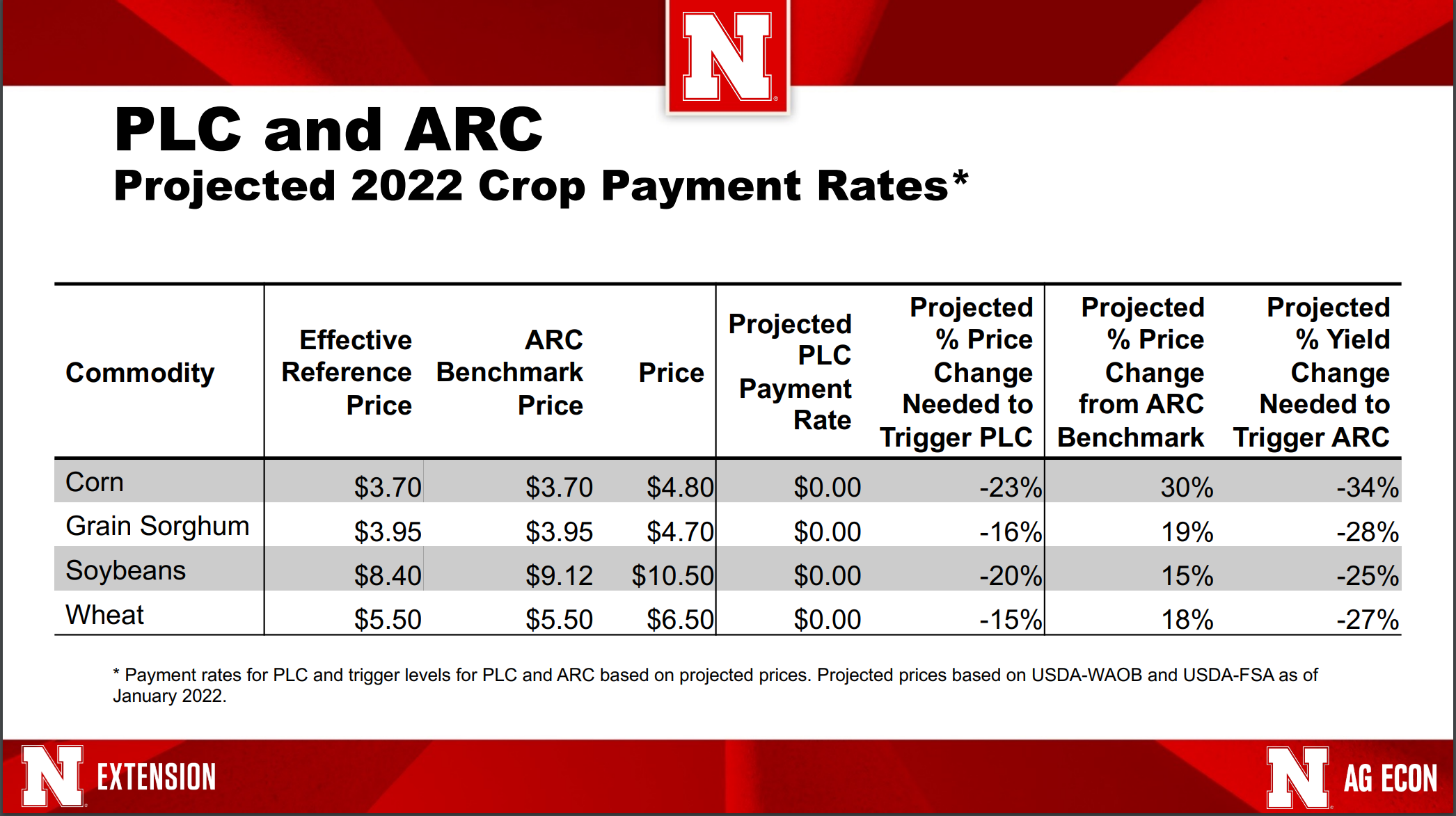 N

PLC and ARC
Projected 2022 Crop Payment Rates*

| Commodity | Effective Reference Price | ARC Benchmark Price | Price | Projected PLC Payment Rate | Projected % Price Change Needed to Trigger PLC | Projected % Price Change from ARC Benchmark | Projected % Yield Change Needed to Trigger ARC |
|---|---|---|---|---|---|---|---|
| Corn | \$3.70 | \$3.70 | \$4.80 | \$0.00 | -23% | 30% | -34% |
| Grain Sorghum | \$3.95 | \$3.95 | \$4.70 | \$0.00 | -16% | 19% | -28% |
| Soybeans | \$8.40 | \$9.12 | \$10.50 | \$0.00 | -20% | 15% | -25% |
| Wheat | \$5.50 | \$5.50 | \$6.50 | \$0.00 | -15% | 18% | -27% |

* Payment rates for PLC and trigger levels for PLC and ARC based on projected prices. Projected prices based on USDA-WAOB and USDA-FSA as of January 2022.

N EXTENSION

N AG ECON